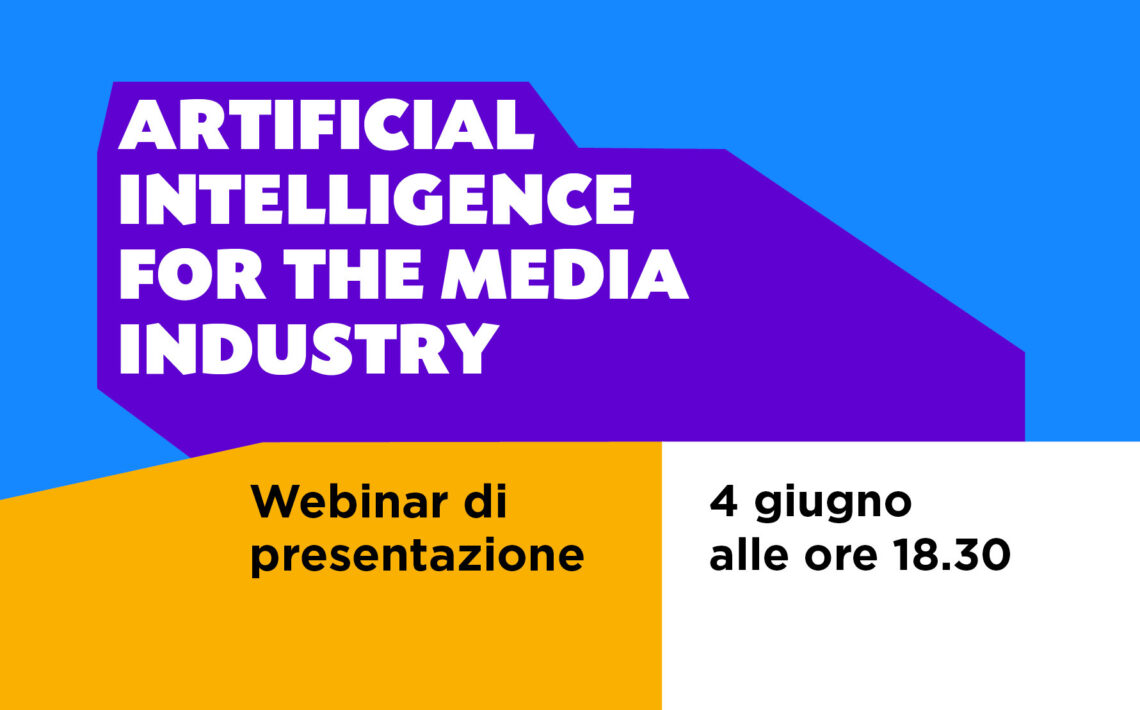 ARTIFICIAL INTELLIGENCE FOR THE MEDIA INDUSTRY

Webinar di presentazione

4 giugno alle ore 18.30